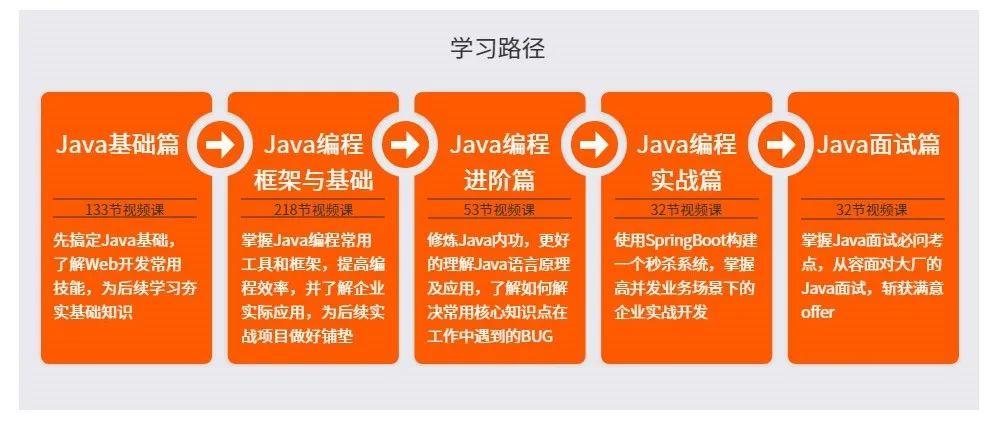 学习路径

Java基础篇

133节视频课

先搞定Java基础，了解Web开发常用技能，为后续学习夯实基础知识

Java编程框架与基础

218节视频课

掌握Java编程常用工具和框架，提高编程效率，并了解企业实际应用，为后续实战项目做好铺垫

Java编程进阶篇

53节视频课

修炼Java内功，更好的理解Java语言原理及应用，了解如何解决常用核心知识点在工作中遇到的BUG

Java编程实战篇

32节视频课

使用SpringBoot构建一个秒杀系统，掌握高并发业务场景下的企业实战开发

Java面试篇

32节视频课

掌握Java面试必问考点，从容面对大厂的Java面试，斩获满意offer